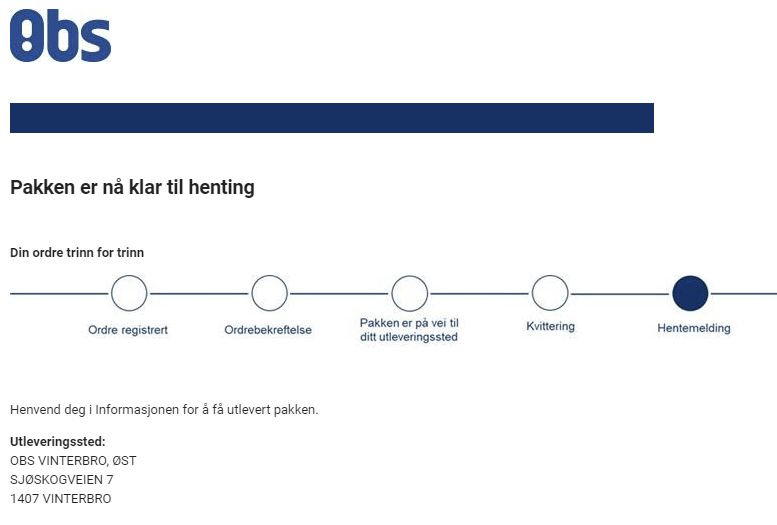 Obs

Pakken er nå klar til henting

Din ordre trinn for trinn

Ordre registrert

Ordrebekreftelse

Pakken er på vei til ditt utleveringssted

Kvittering

Hentemelding

Henvend deg i Informasjonen for å få utlevert pakken.

Utleveringssted:
OBS VINTERBRO, ØST
SJØSKOGVEIEN 7
1407 VINTERBRO